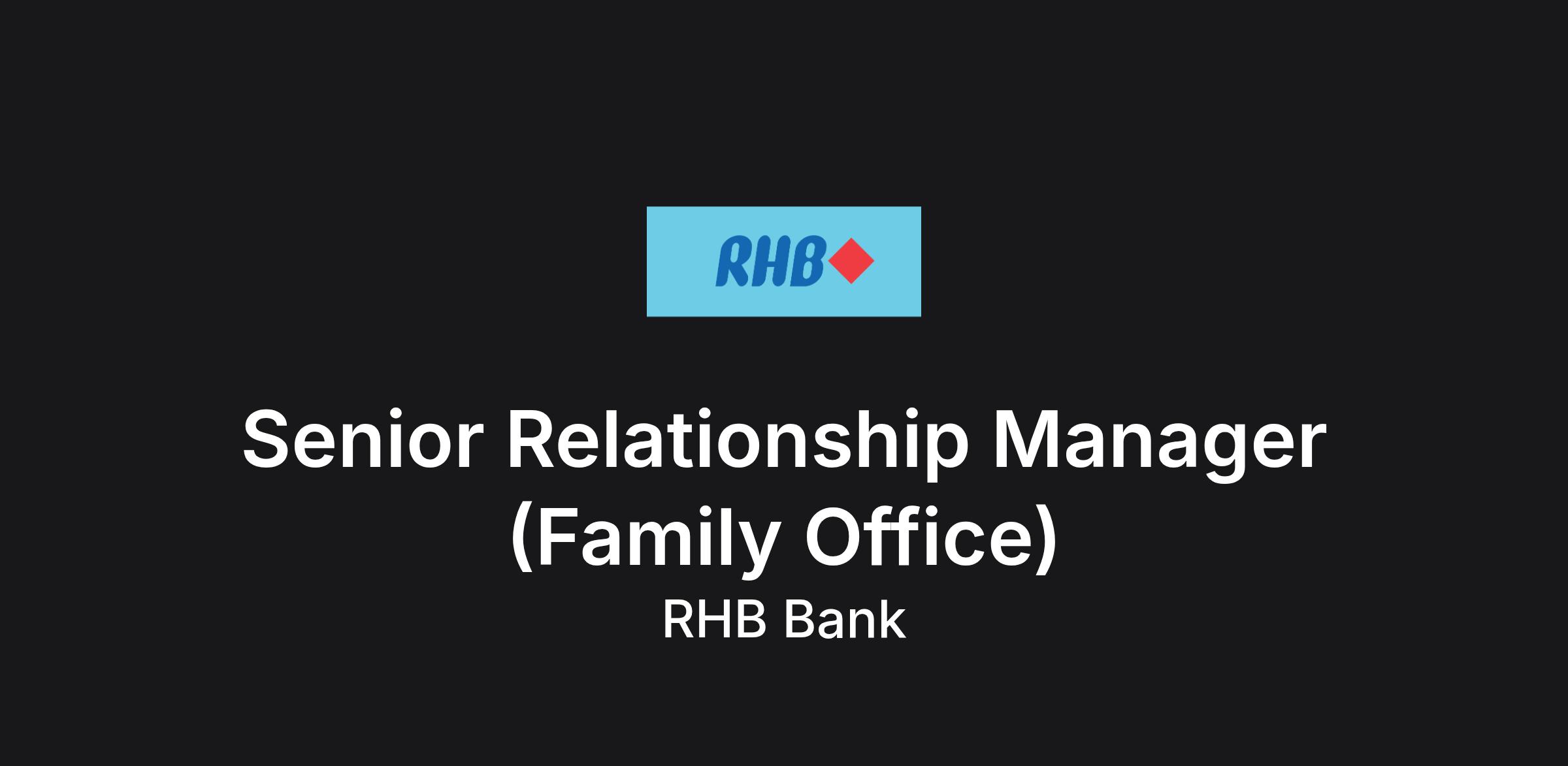 RHB

Senior Relationship Manager (Family Office)

RHB Bank